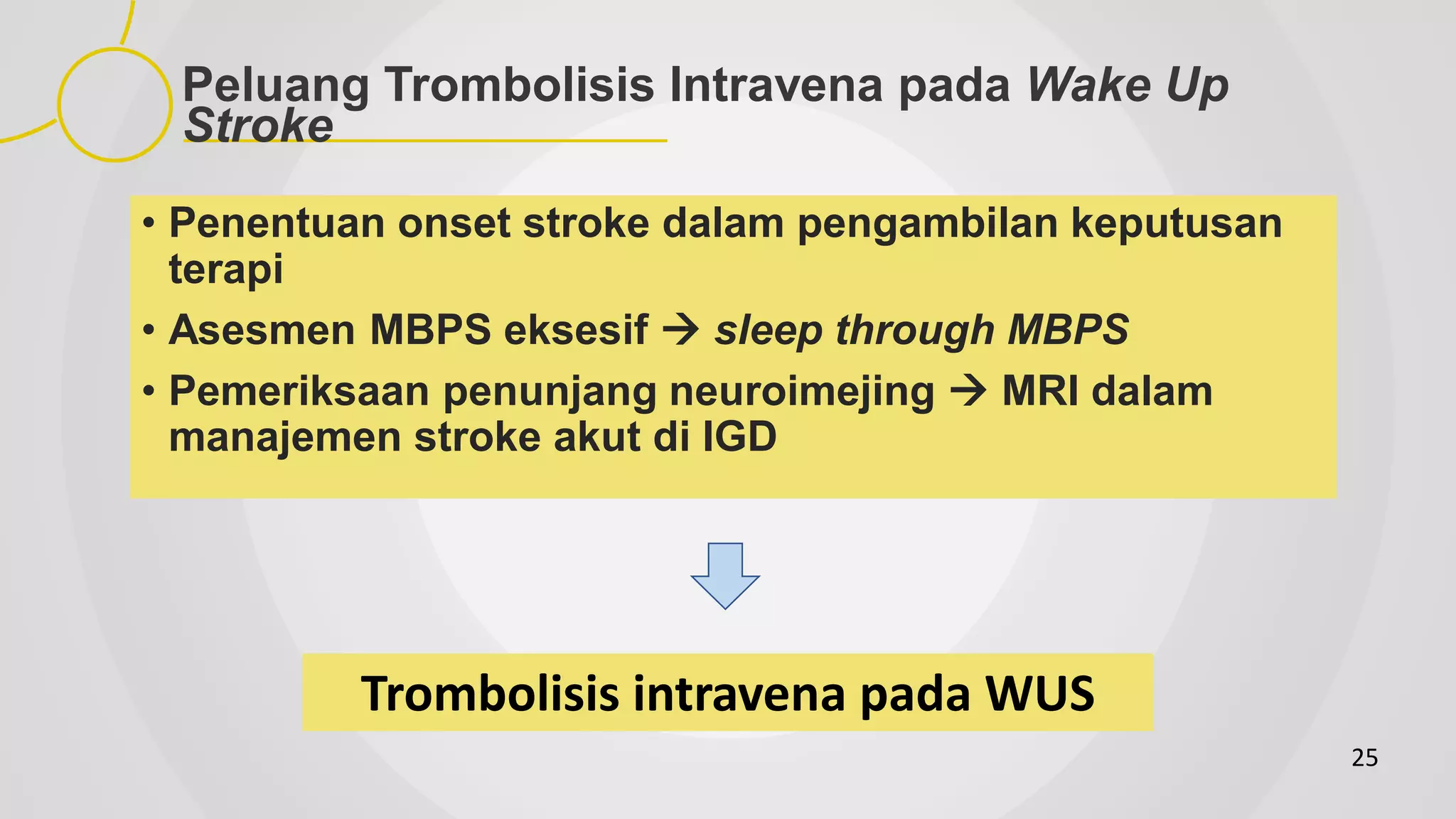 Peluang Trombolisis Intravena pada Wake Up Stroke

• Penentuan onset stroke dalam pengambilan keputusan terapi
• Asesmen MBPS eksesif → sleep through MBPS
• Pemeriksaan penunjang neuroimejing → MRI dalam manajemen stroke akut di IGD

Trombolisis intravena pada WUS

25